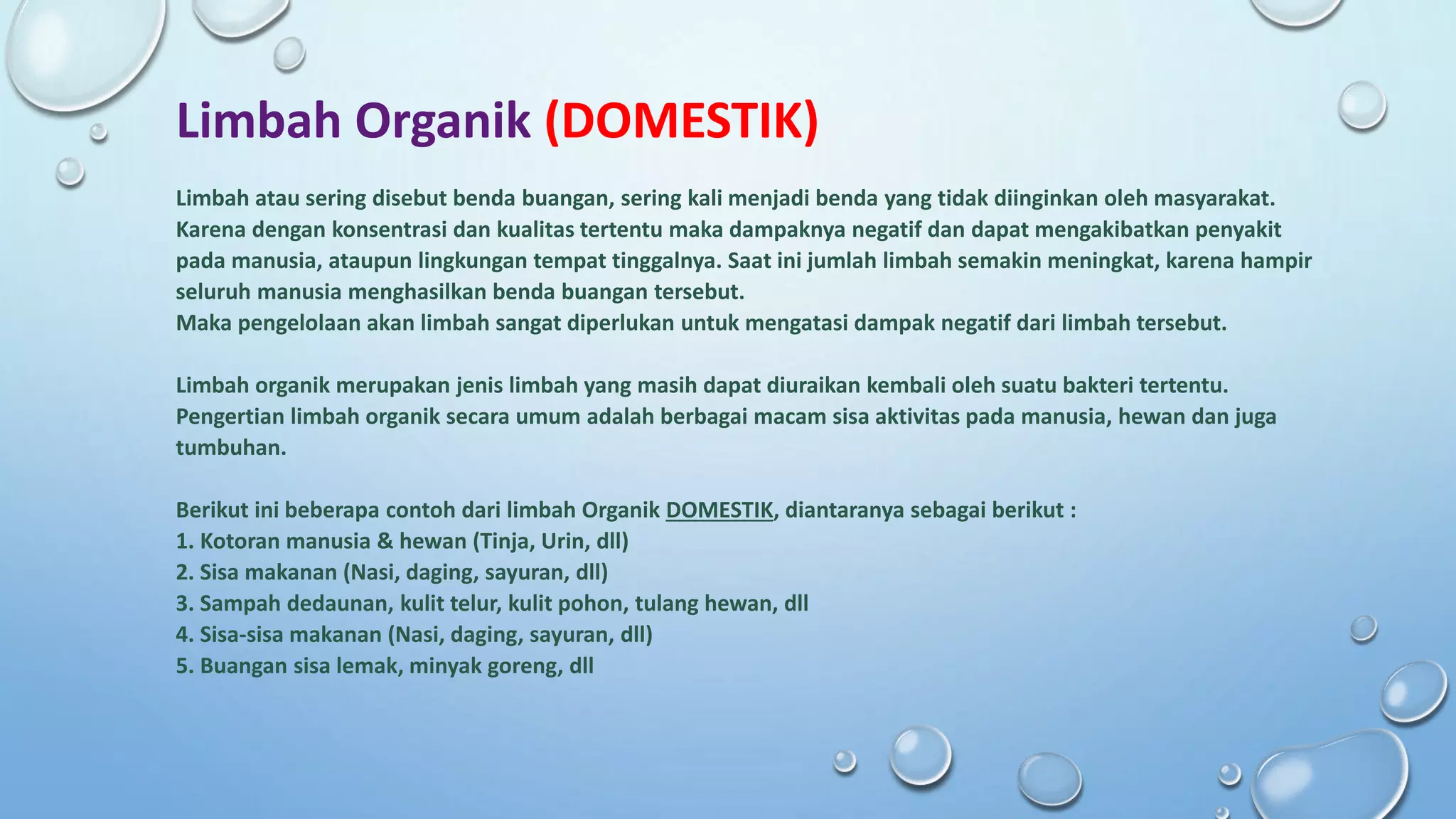 Limbah Organik (DOMESTIK)

Limbah atau sering disebut benda buangan, sering kali menjadi benda yang tidak diinginkan oleh masyarakat. Karena dengan konsentrasi dan kualitas tertentu maka dampaknya negatif dan dapat mengakibatkan penyakit pada manusia, ataupun lingkungan tempat tinggalnya. Saat ini jumlah limbah semakin meningkat, karena hampir seluruh manusia menghasilkan benda buangan tersebut.
Maka pengelolaan akan limbah sangat diperlukan untuk mengatasi dampak negatif dari limbah tersebut.

Limbah organik merupakan jenis limbah yang masih dapat diuraikan kembali oleh suatu bakteri tertentu. Pengertian limbah organik secara umum adalah berbagai macam sisa aktivitas pada manusia, hewan dan juga tumbuhan.

Berikut ini beberapa contoh dari limbah Organik DOMESTIK, diantaranya sebagai berikut :
1. Kotoran manusia & hewan (Tinja, Urin, dll)
2. Sisa makanan (Nasi, daging, sayuran, dll)
3. Sampah dedaunan, kulit telur, kulit pohon, tulang hewan, dll
4. Sisa-sisa makanan (Nasi, daging, sayuran, dll)
5. Buangan sisa lemak, minyak goreng, dll